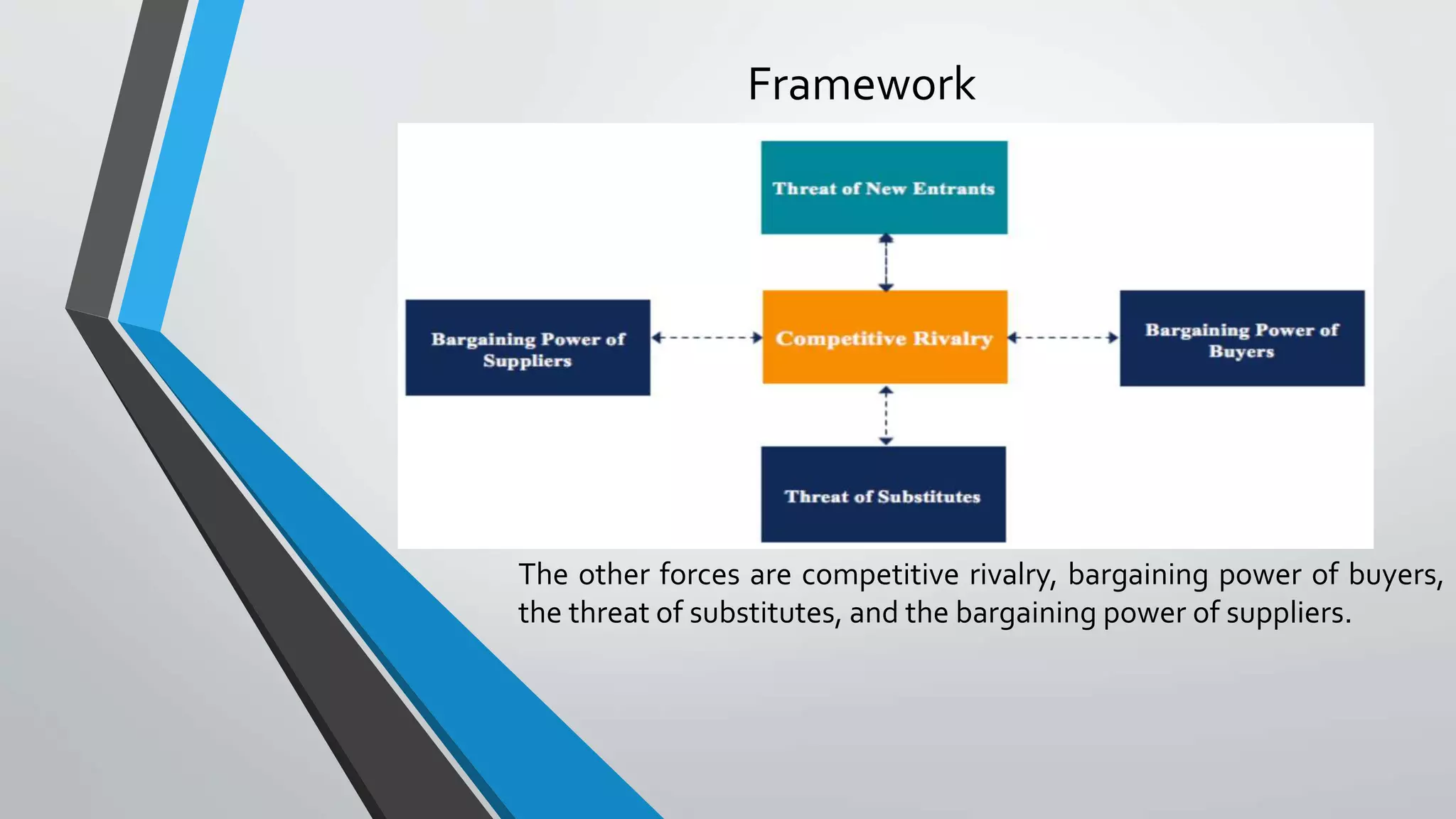 Framework

Threat of New Entrants

Bargaining Power of Suppliers

Competitive Rivalry

Bargaining Power of Buyers

Threat of Substitutes

The other forces are competitive rivalry, bargaining power of buyers, the threat of substitutes, and the bargaining power of suppliers.